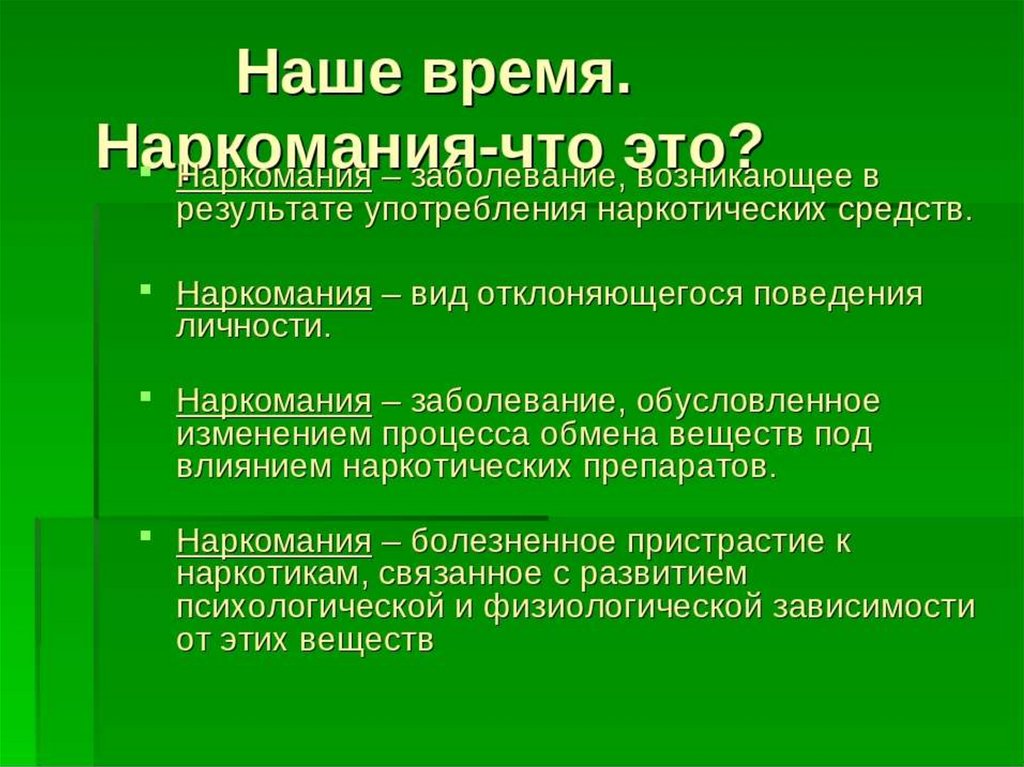 Наше время.
Наркомания-что это?

Наркомания – заболевание, возникающее в результате употребления наркотических средств.

Наркомания – вид отклоняющегося поведения личности.

Наркомания – заболевание, обусловленное изменением процесса обмена веществ под влиянием наркотических препаратов.

Наркомания – болезненное пристрастие к наркотикам, связанное с развитием психологической и физиологической зависимости от этих веществ